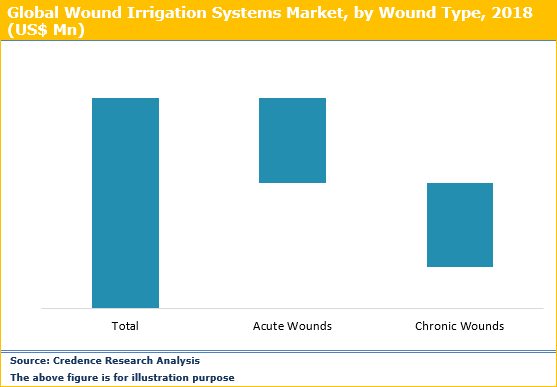 Global Wound Irrigation Systems Market, by Wound Type, 2018 (US$ Mn)

Total
Acute Wounds
Chronic Wounds

Source: Credence Research Analysis
The above figure is for illustration purpose